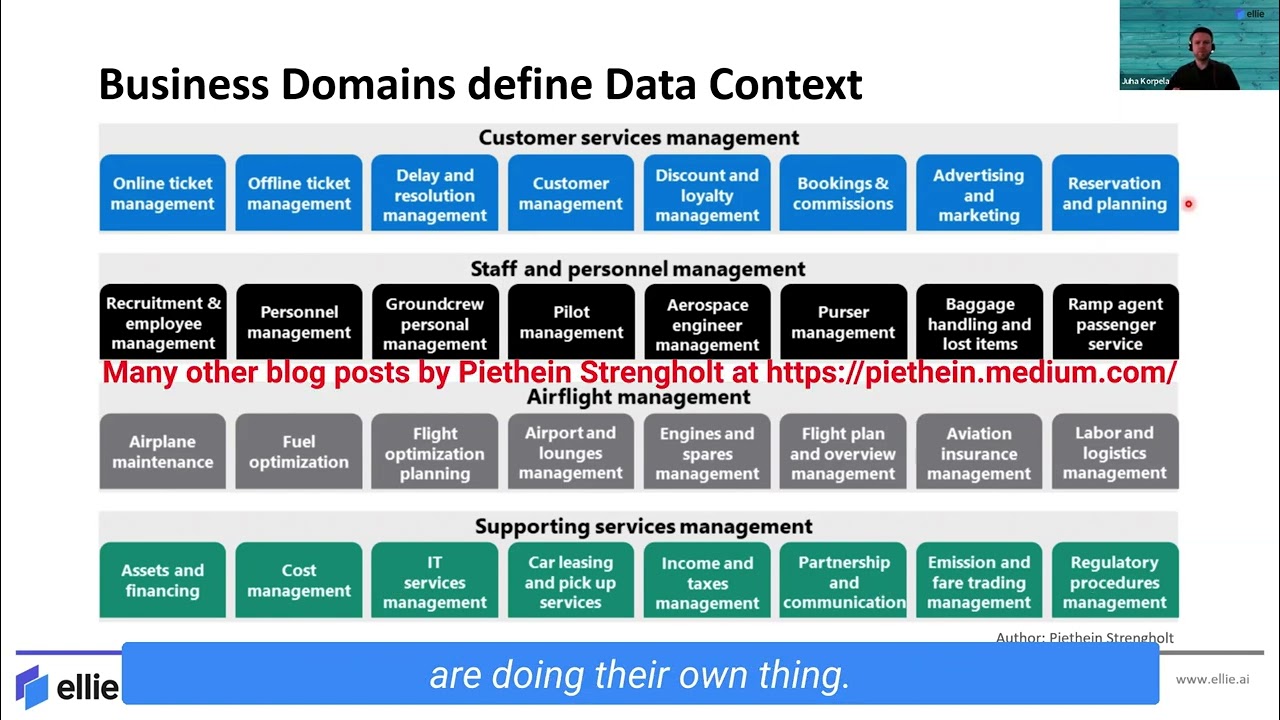 ellie
Juha Korpela

Business Domains define Data Context

Customer services management

Online ticket management
Offline ticket management
Delay and resolution management
Customer management
Discount and loyalty management
Bookings & commissions
Advertising and marketing
Reservation and planning

Staff and personnel management

Recruitment & employee management
Personnel management
Groundcrew personal management
Pilot management
Aerospace engineer management
Purser management
Baggage handling and lost items
Ramp agent passenger service

Many other blog posts by Piethein Strengholt at https://piethein.medium.com/

Airflight management

Airplane maintenance
Fuel optimization
Flight optimization planning
Airport and lounges management
Engines and spares management
Flight plan and overview management
Aviation insurance management
Labor and logistics management

Supporting services management

Assets and financing
Cost management
IT services management
Car leasing and pick up services
Income and taxes management
Partnership and communication
Emission and fare trading management
Regulatory procedures management

Author: Piethein Strengholt

ellie

are doing their own thing.

www.ellie.ai